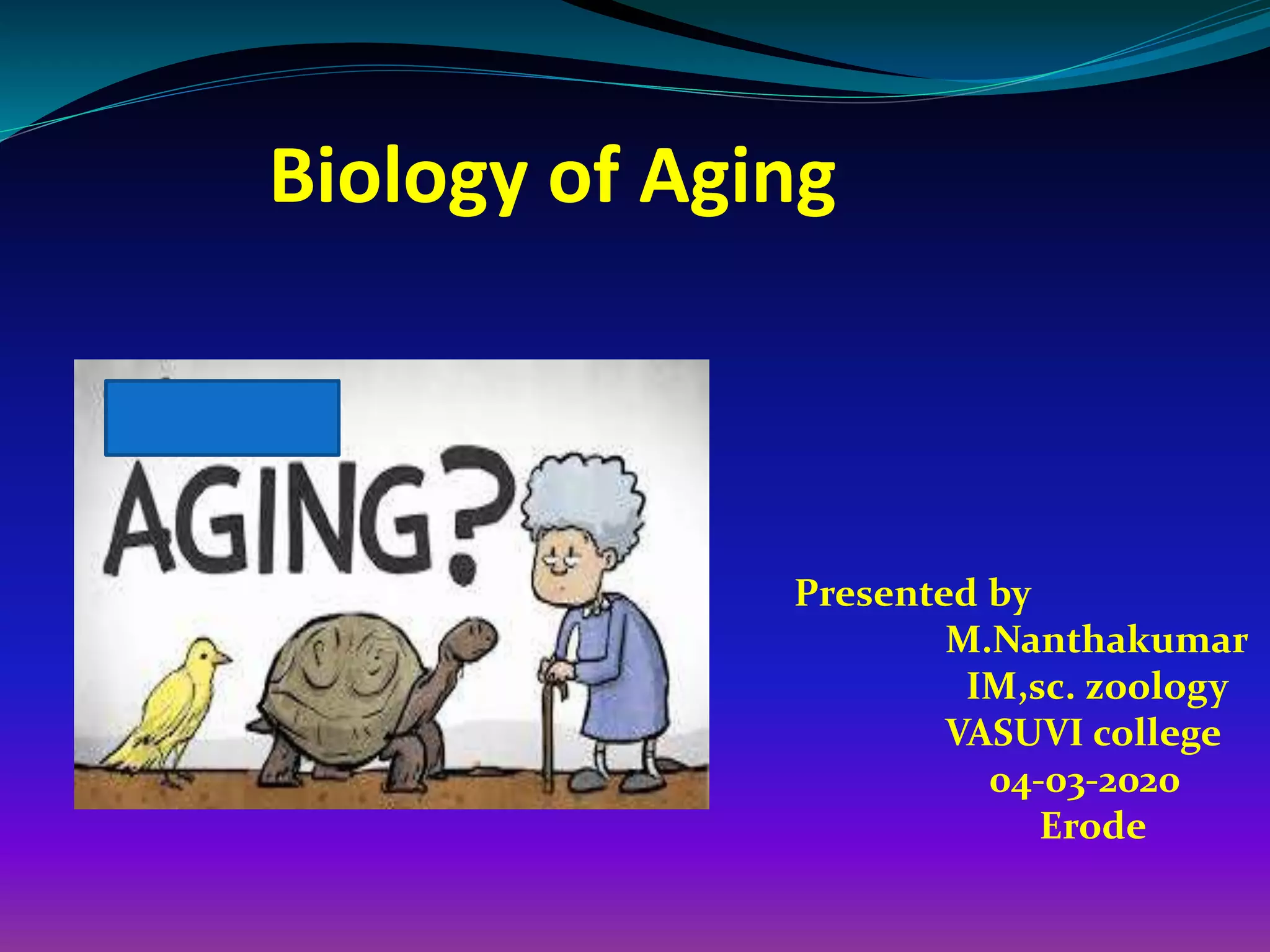 Biology of Aging

AGING?

Presented by
M.Nanthakumar
IM,sc. zoology
VASUVI college
04-03-2020
Erode